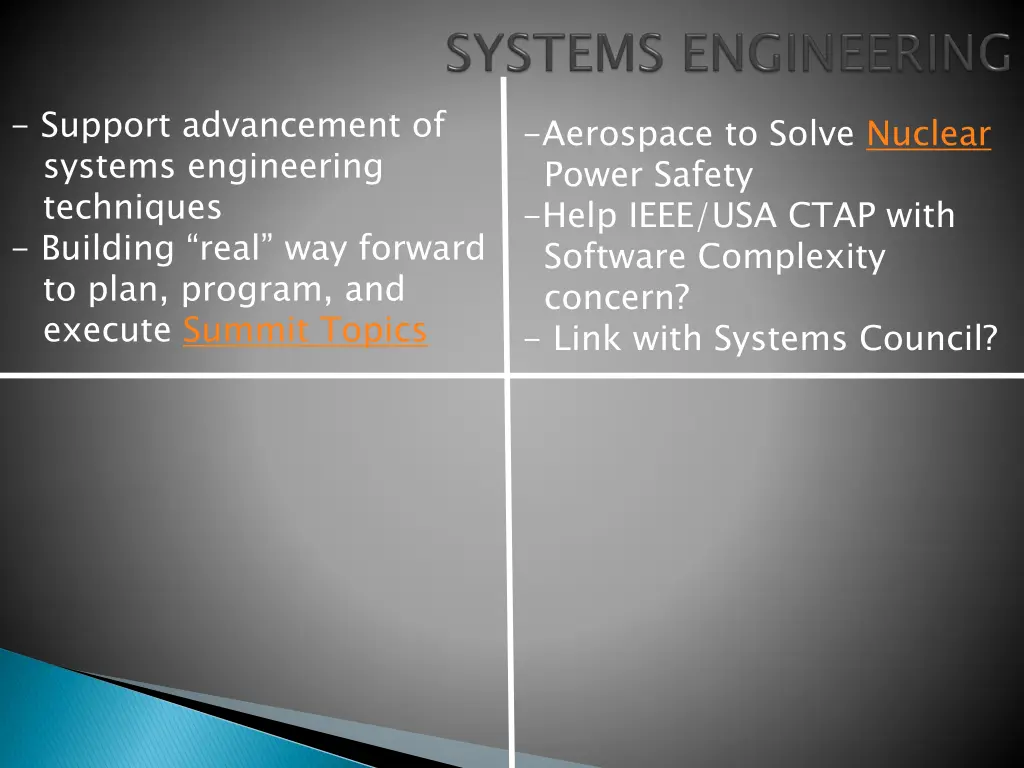 SYSTEMS ENGINEERING

- Support advancement of systems engineering techniques
- Building “real” way forward to plan, program, and execute Summit Topics

-Aerospace to Solve Nuclear Power Safety
-Help IEEE/USA CTAP with Software Complexity concern?
- Link with Systems Council?